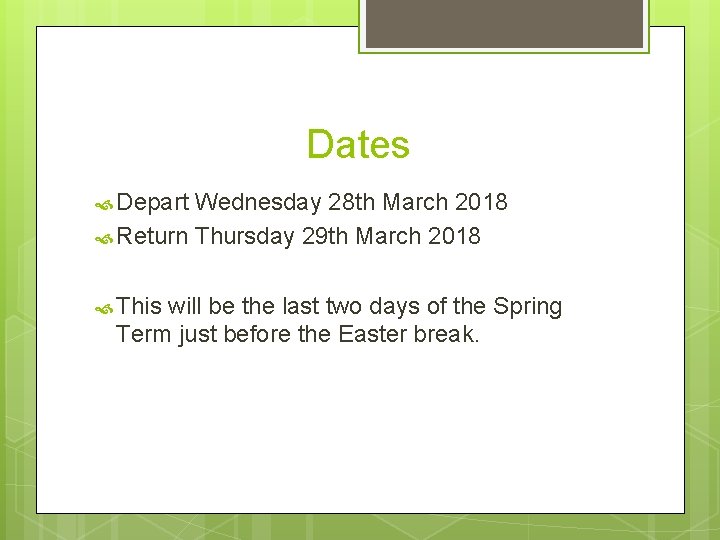 Dates

Depart Wednesday 28th March 2018

Return Thursday 29th March 2018

This will be the last two days of the Spring Term just before the Easter break.